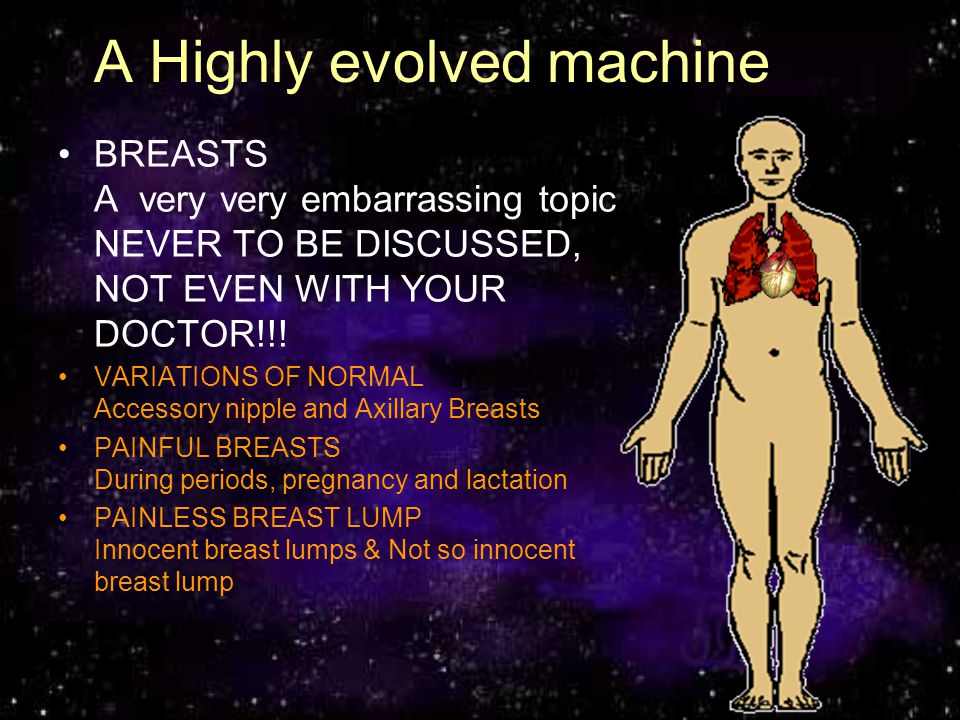 A Highly evolved machine

• BREASTS
A very very embarrassing topic NEVER TO BE DISCUSSED, NOT EVEN WITH YOUR DOCTOR!!!

• VARIATIONS OF NORMAL
Accessory nipple and Axillary Breasts

• PAINFUL BREASTS
During periods, pregnancy and lactation

• PAINLESS BREAST LUMP
Innocent breast lumps & Not so innocent breast lump